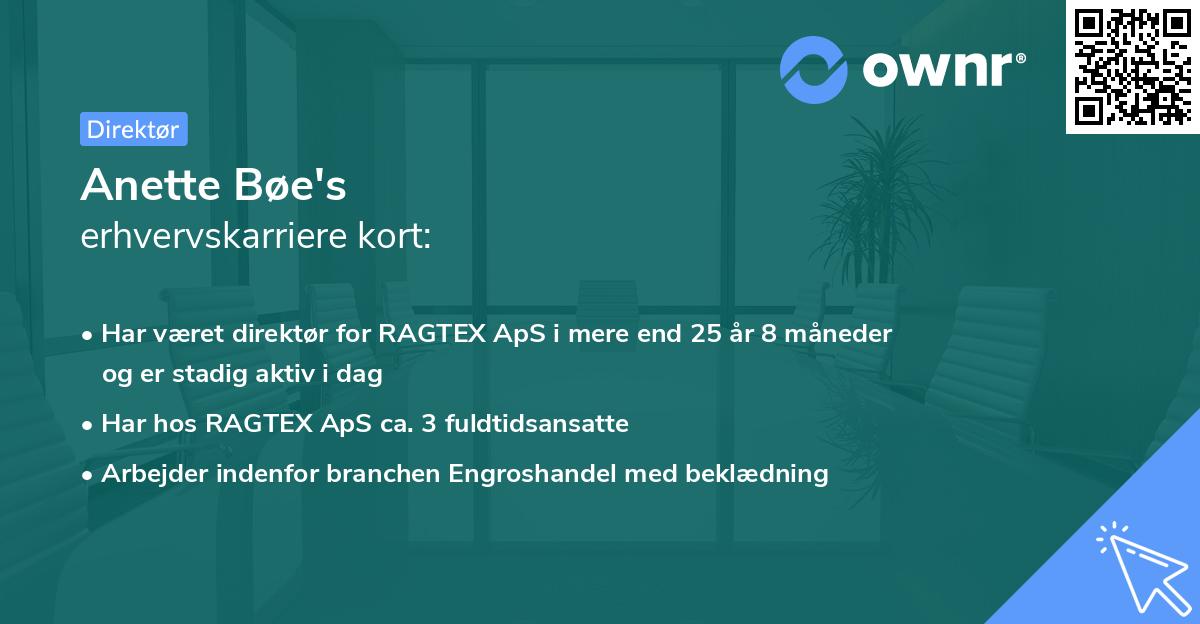 ownr®

Direktør

Anette Bøe's
erhvervskarriere kort:

• Har været direktør for RAGTEX ApS i mere end 25 år 8 måneder og er stadig aktiv i dag

• Har hos RAGTEX ApS ca. 3 fuldtidsansatte

• Arbejder indenfor branchen Engroshandel med beklædning